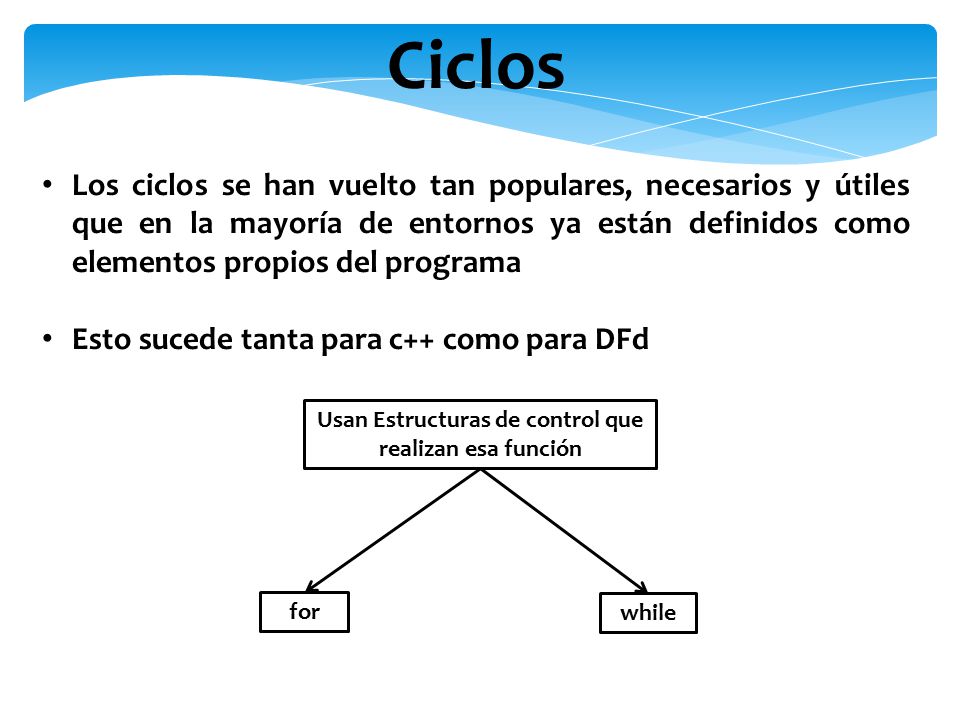 Ciclos

• Los ciclos se han vuelto tan populares, necesarios y útiles que en la mayoría de entornos ya están definidos como elementos propios del programa

• Esto sucede tanta para c++ como para DFd

Usan Estructuras de control que realizan esa función

for

while